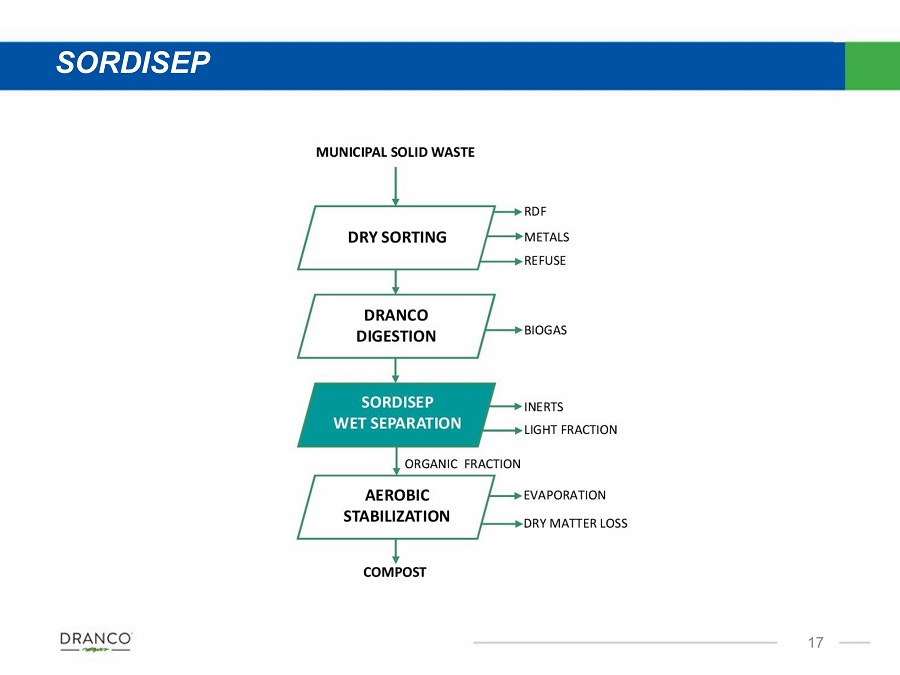 SORDISEP

MUNICIPAL SOLID WASTE

DRY SORTING

RDF

METALS

REFUSE

DRANCO DIGESTION

BIOGAS

SORDISEP WET SEPARATION

INERTS

LIGHT FRACTION

ORGANIC FRACTION

AEROBIC STABILIZATION

EVAPORATION

DRY MATTER LOSS

COMPOST

DRANCO

17